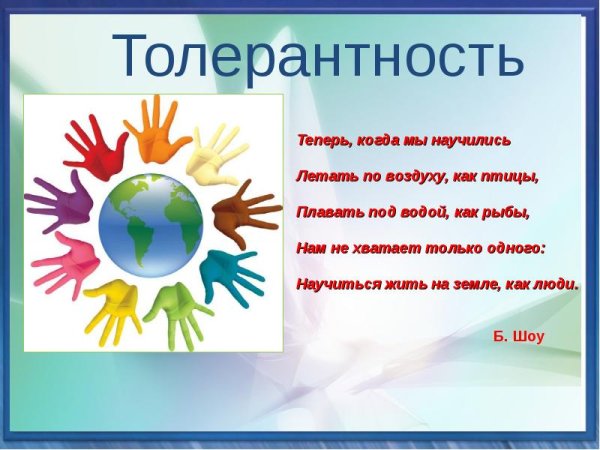 Толерантность

Теперь, когда мы научились

Летать по воздуху, как птицы,

Плавать под водой, как рыбы,

Нам не хватает только одного:

Научиться жить на земле, как люди.

Б. Шоу